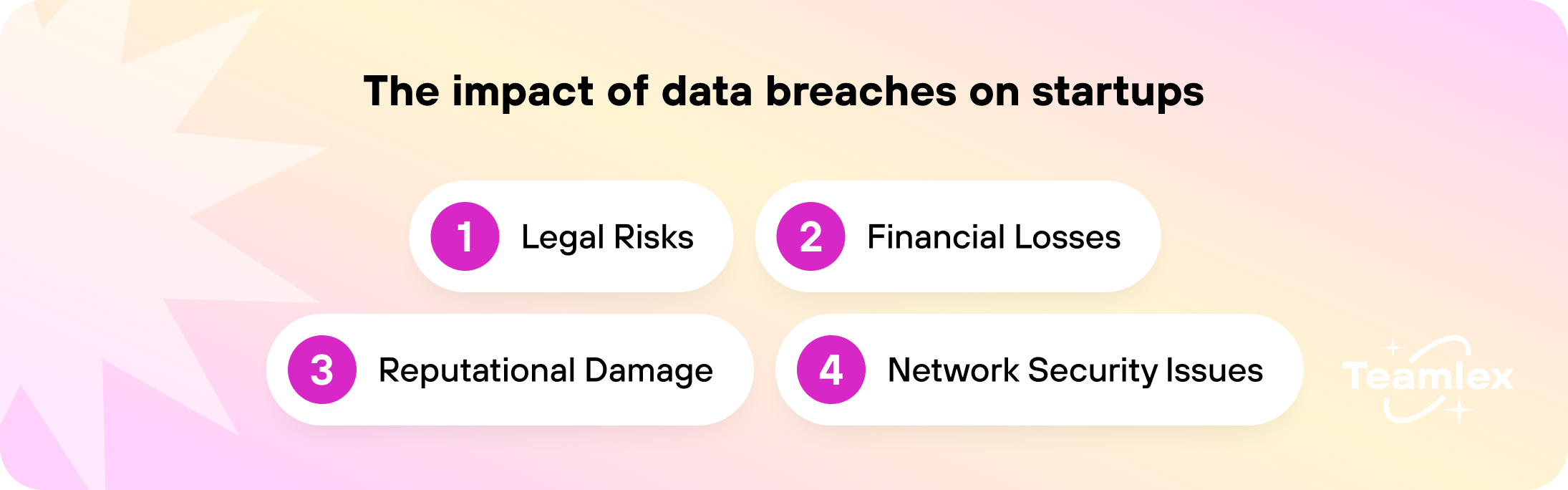 The impact of data breaches on startups

1 Legal Risks

2 Financial Losses

3 Reputational Damage

4 Network Security Issues

Teamlex